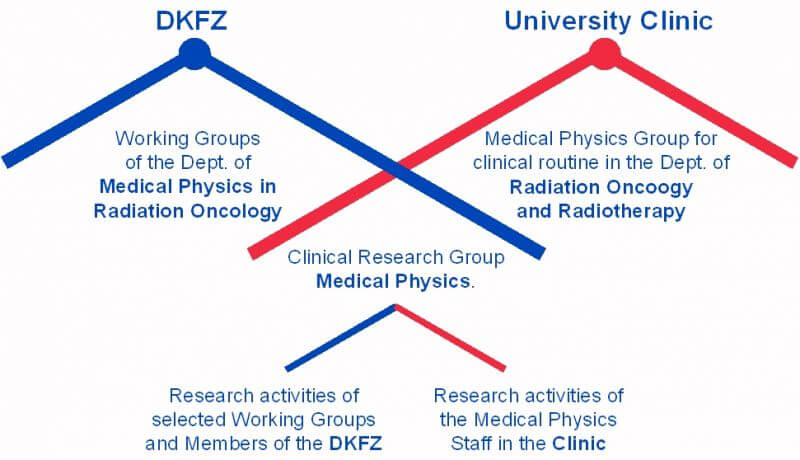 DKFZ

University Clinic

Working Groups of the Dept. of Medical Physics in Radiation Oncology

Medical Physics Group for clinical routine in the Dept. of Radiation Oncoogy and Radiotherapy

Clinical Research Group Medical Physics.

Research activities of selected Working Groups and Members of the DKFZ

Research activities of the Medical Physics Staff in the Clinic